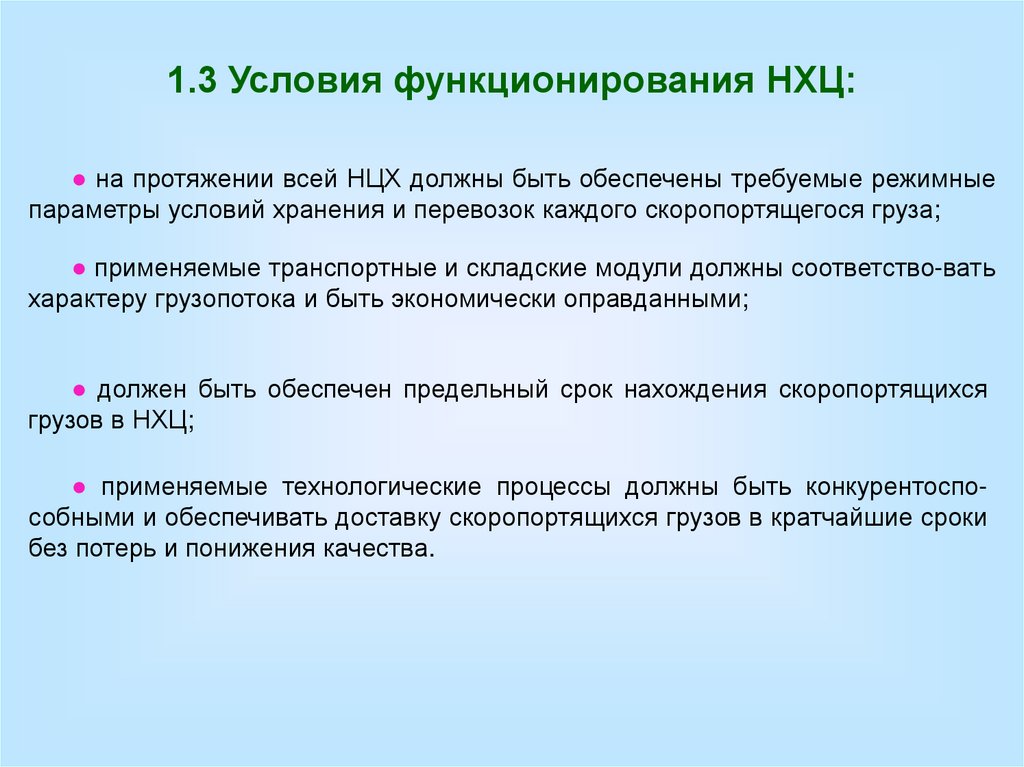 1.3 Условия функционирования НХЦ:

● на протяжении всей НЦХ должны быть обеспечены требуемые режимные параметры условий хранения и перевозок каждого скоропортящегося груза;

● применяемые транспортные и складские модули должны соответство-вать характеру грузопотока и быть экономически оправданными;

● должен быть обеспечен предельный срок нахождения скоропортящихся грузов в НХЦ;

● применяемые технологические процессы должны быть конкурентоспособными и обеспечивать доставку скоропортящихся грузов в кратчайшие сроки без потерь и понижения качества.